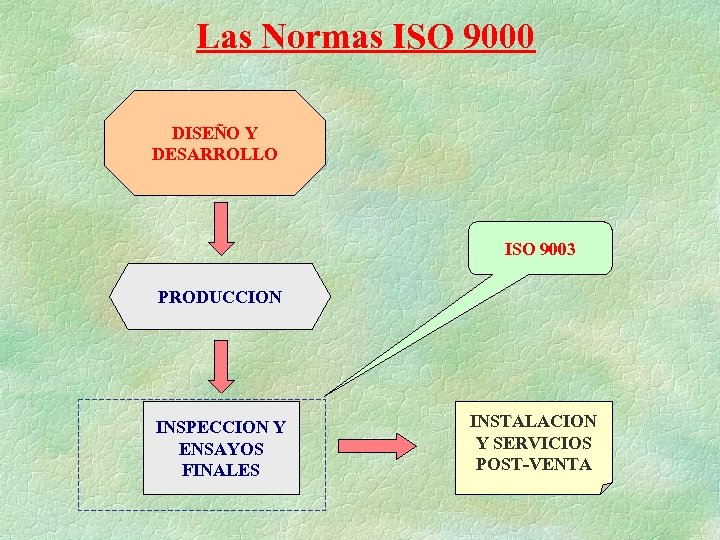 Las Normas ISO 9000

DISEÑO Y DESARROLLO

PRODUCCION

ISO 9003

INSPECCION Y ENSAYOS FINALES

INSTALACION Y SERVICIOS POST-VENTA